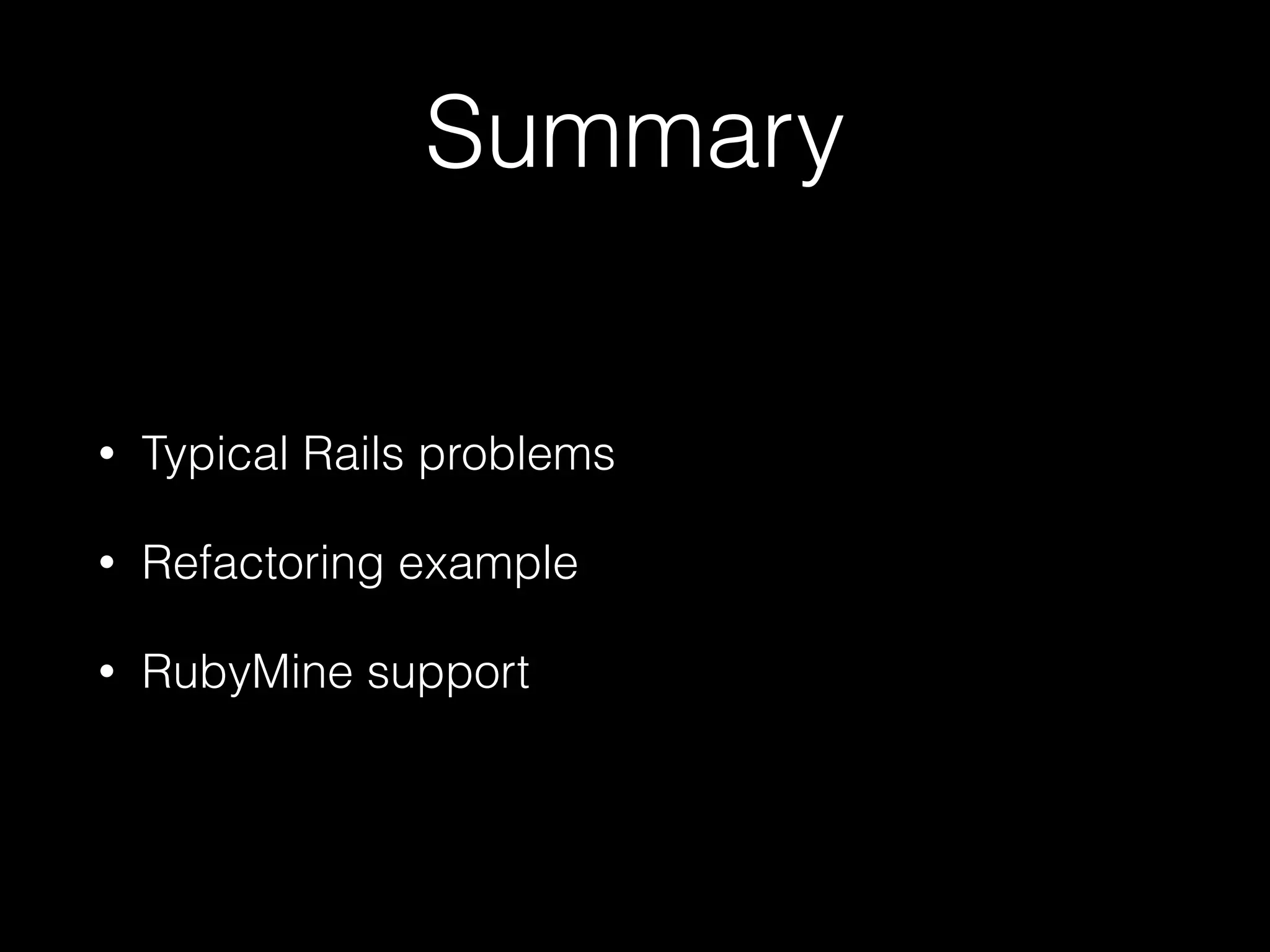 Summary

• Typical Rails problems

• Refactoring example

• RubyMine support